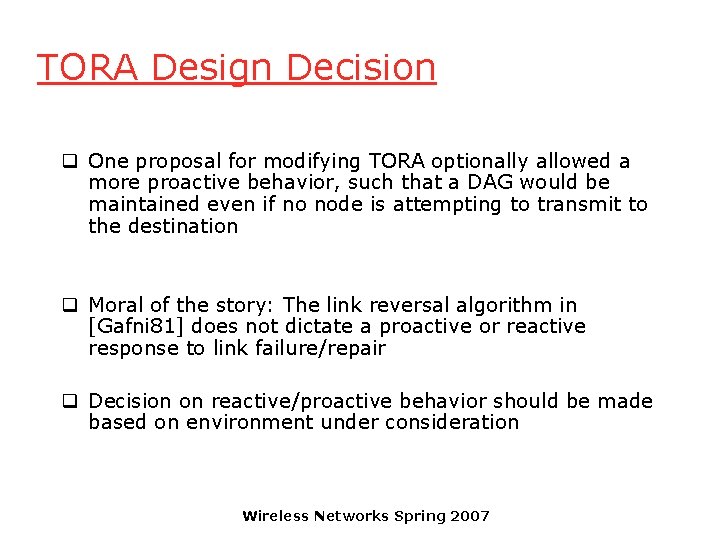 TORA Design Decision

❑ One proposal for modifying TORA optionally allowed a more proactive behavior, such that a DAG would be maintained even if no node is attempting to transmit to the destination

❑ Moral of the story: The link reversal algorithm in [Gafni81] does not dictate a proactive or reactive response to link failure/repair

❑ Decision on reactive/proactive behavior should be made based on environment under consideration

Wireless Networks Spring 2007